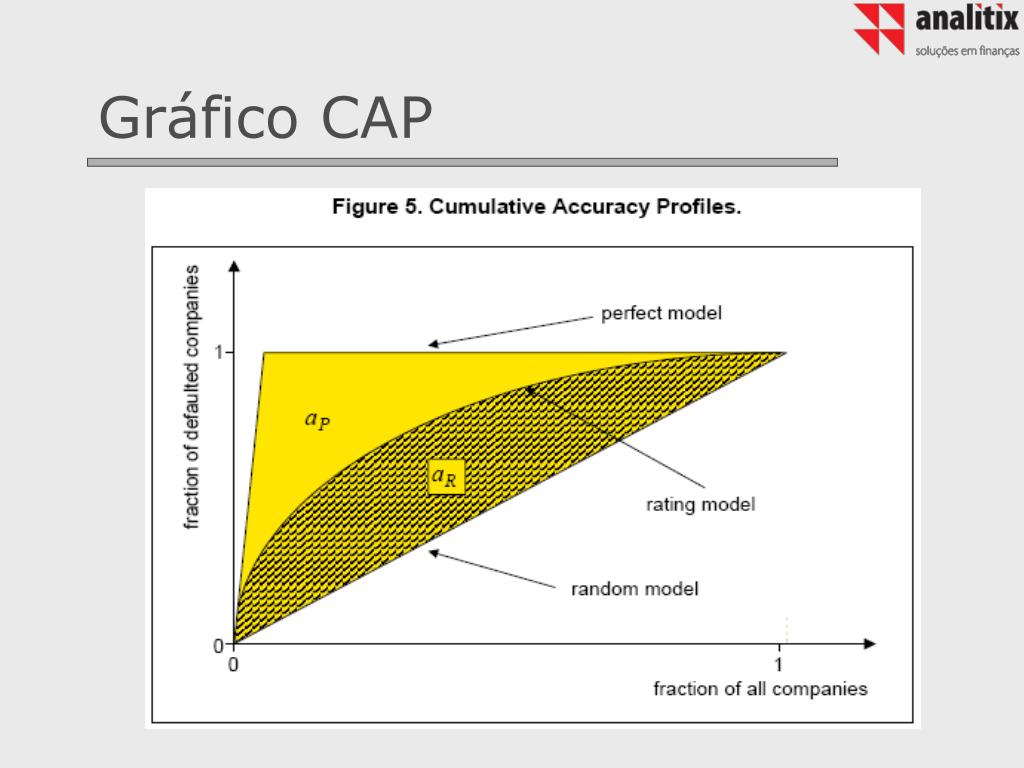 analitix
soluções em finanças

Gráfico CAP

Figure 5. Cumulative Accuracy Profiles.

fraction of defaulted companies

1

0

perfect model

$a_P$

$a_R$

rating model

random model

0

1

fraction of all companies